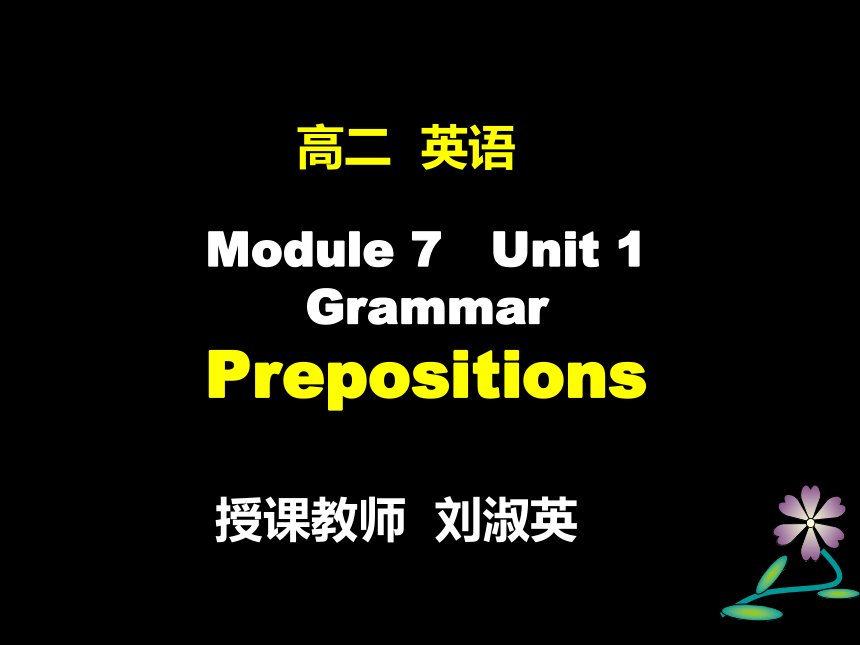 高二 英语

Module 7 Unit 1
Grammar
Prepositions

授课教师 刘淑英